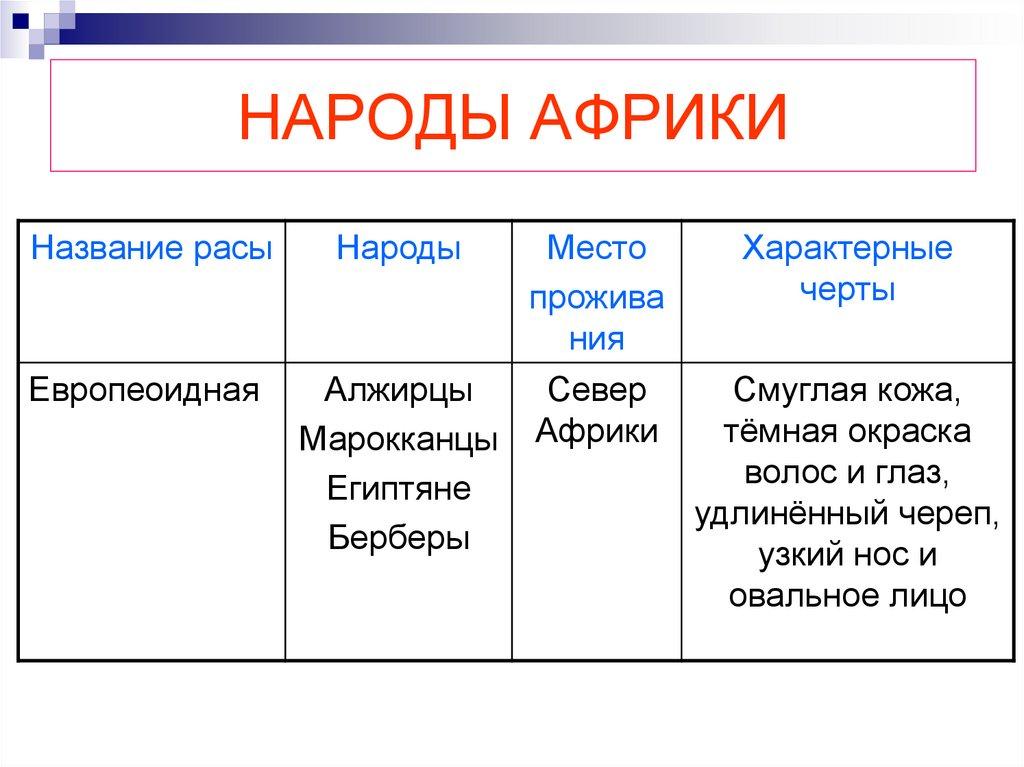 НАРОДЫ АФРИКИ

| Название расы | Народы | Место проживания | Характерные черты |
|---|---|---|---|
| Европеоидная | Алжирцы Марокканцы Египтяне Берберы | Север Африки | Смуглая кожа, тёмная окраска волос и глаз, удлинённый череп, узкий нос и овальное лицо |